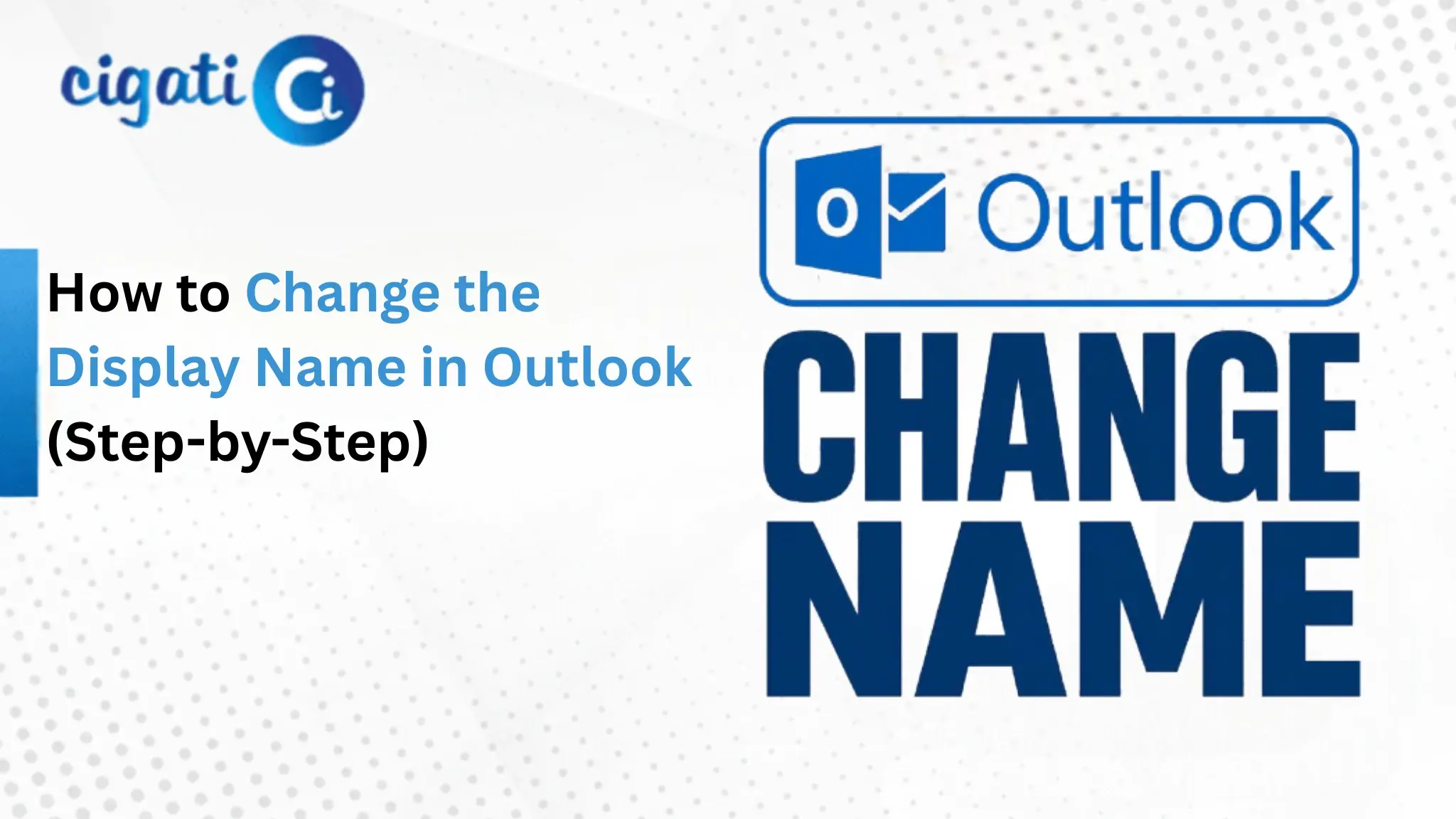 cigati Ci

How to Change the Display Name in Outlook (Step-by-Step)

O Outlook

CHANGE NAME